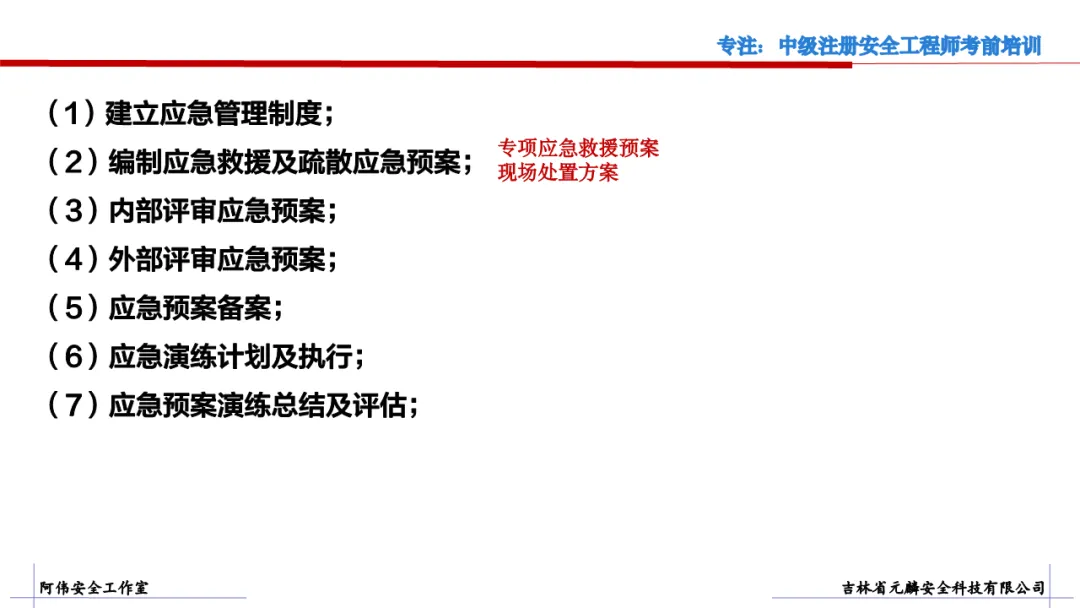 专注：中级注册安全工程师考前培训

（1）建立应急管理制度；

（2）编制应急救援及疏散应急预案；

专项应急救援预案
现场处置方案

（3）内部评审应急预案；

（4）外部评审应急预案；

（5）应急预案备案；

（6）应急演练计划及执行；

（7）应急预案演练总结及评估；

阿伟安全工作室

吉林省元麟安全科技有限公司